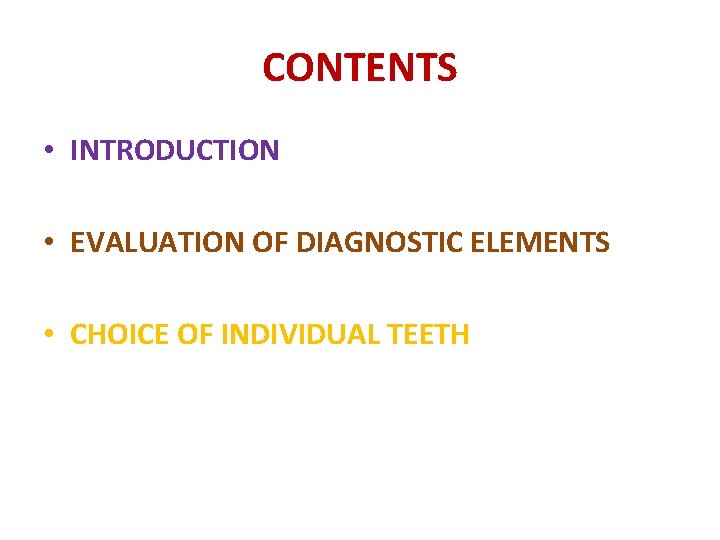 CONTENTS

• INTRODUCTION

• EVALUATION OF DIAGNOSTIC ELEMENTS

• CHOICE OF INDIVIDUAL TEETH